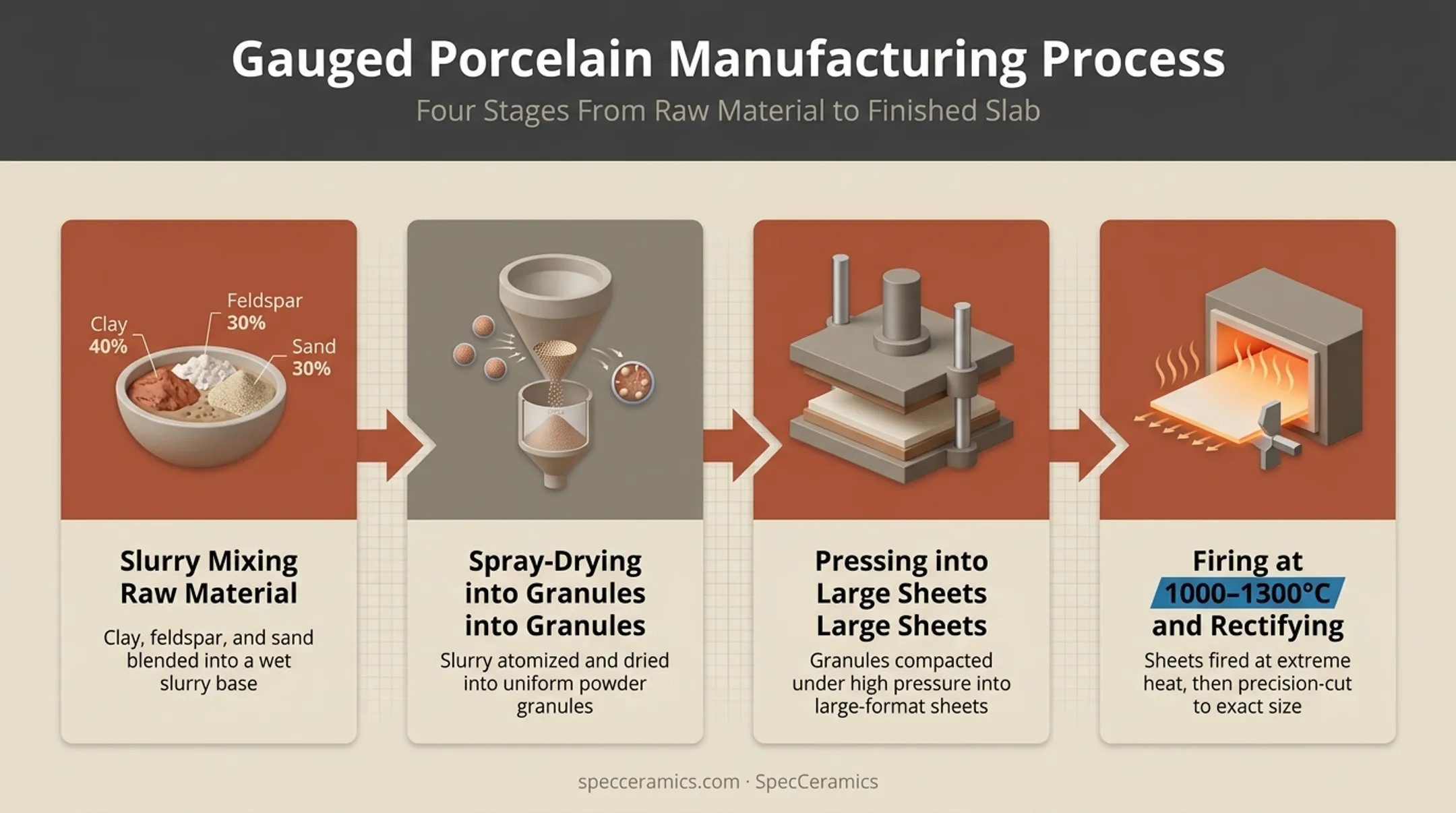 Gauged Porcelain Manufacturing Process

Four Stages From Raw Material to Finished Slab

Clay 40%

Feldspar 30%

Sand 30%

Slurry Mixing Raw Material

Clay, feldspar, and sand blended into a wet slurry base

Spray-Drying into Granules into Granules

Slurry atomized and dried into uniform powder granules

Pressing into Large Sheets Large Sheets

Granules compacted under high pressure into large-format sheets

Firing at 1000–1300°C and Rectifying

Sheets fired at extreme heat, then precision-cut to exact size

specceramics.com · SpecCeramics